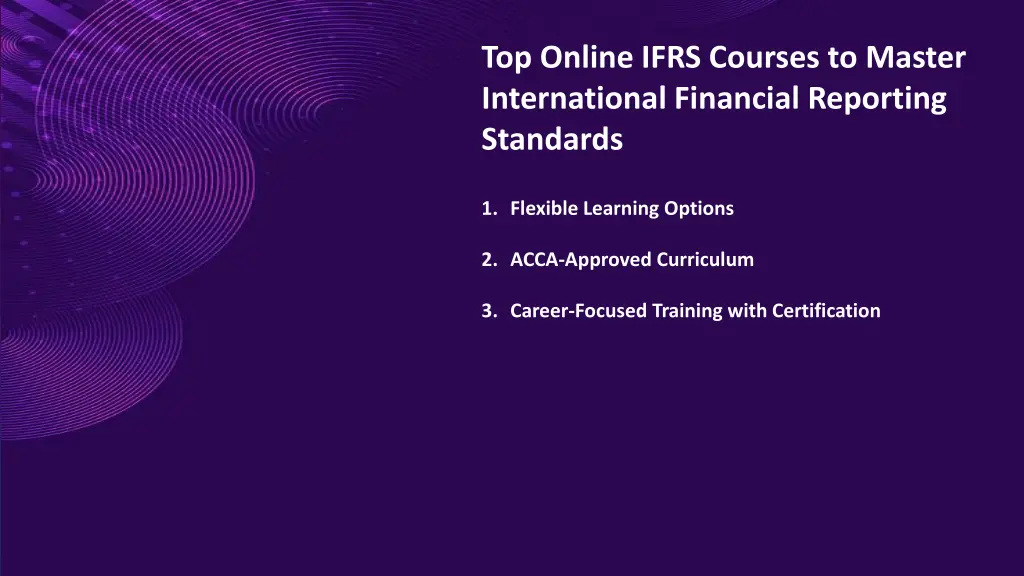 Top Online IFRS Courses to Master International Financial Reporting Standards

1. Flexible Learning Options

2. ACCA-Approved Curriculum

3. Career-Focused Training with Certification